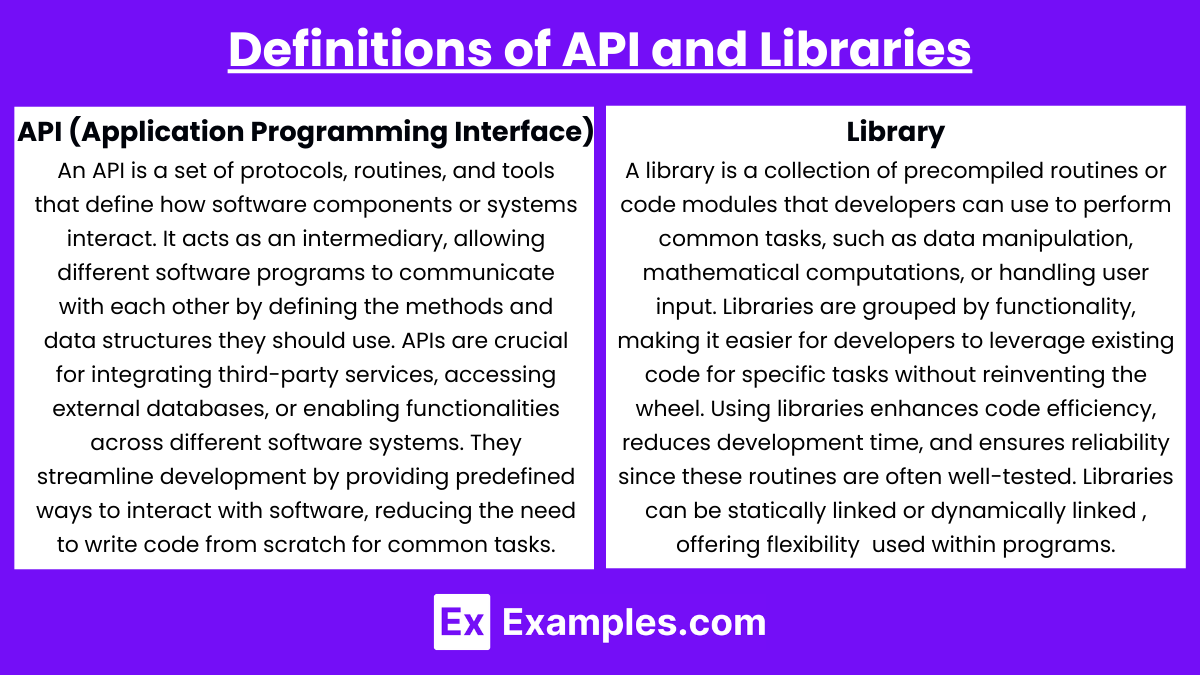 Definitions of API and Libraries

API (Application Programming Interface)
An API is a set of protocols, routines, and tools that define how software components or systems interact. It acts as an intermediary, allowing different software programs to communicate with each other by defining the methods and data structures they should use. APIs are crucial for integrating third-party services, accessing external databases, or enabling functionalities across different software systems. They streamline development by providing predefined ways to interact with software, reducing the need to write code from scratch for common tasks.

Library
A library is a collection of precompiled routines or code modules that developers can use to perform common tasks, such as data manipulation, mathematical computations, or handling user input. Libraries are grouped by functionality, making it easier for developers to leverage existing code for specific tasks without reinventing the wheel. Using libraries enhances code efficiency, reduces development time, and ensures reliability since these routines are often well-tested. Libraries can be statically linked or dynamically linked , offering flexibility used within programs.

Ex Examples.com